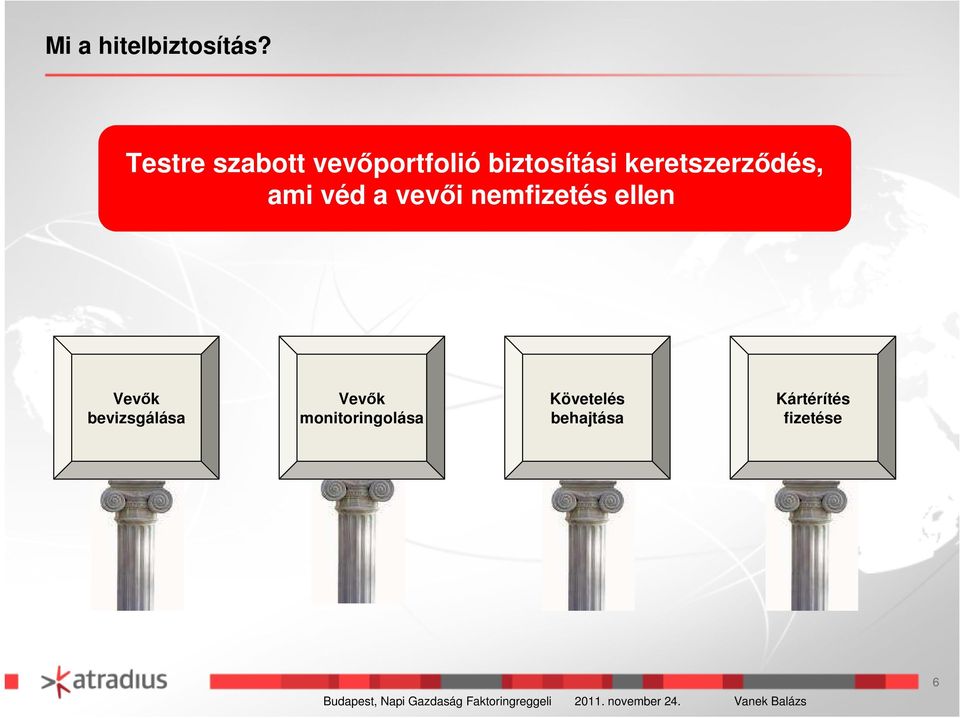 Mi a hitelbiztosítás?

Testre szabott vevőportfolió biztosítási keretszerződés, ami véd a vevői nemfizetés ellen

Vevők bevizsgálása

Vevők monitoringolása

Követelés behajtása

Kártérítés fizetése

atradius

6

Budapest, Napi Gazdaság Faktoringreggeli 2011. november 24. Vanek Balázs